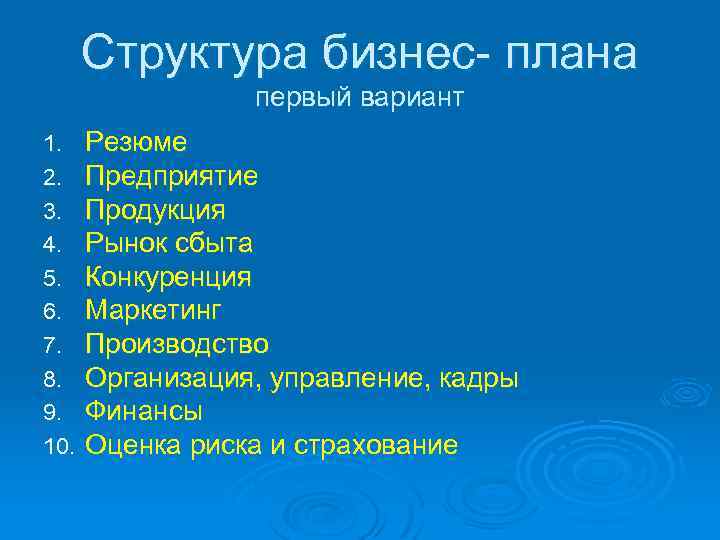 Структура бизнес- плана
первый вариант

1. Резюме
2. Предприятие
3. Продукция
4. Рынок сбыта
5. Конкуренция
6. Маркетинг
7. Производство
8. Организация, управление, кадры
9. Финансы
10. Оценка риска и страхование